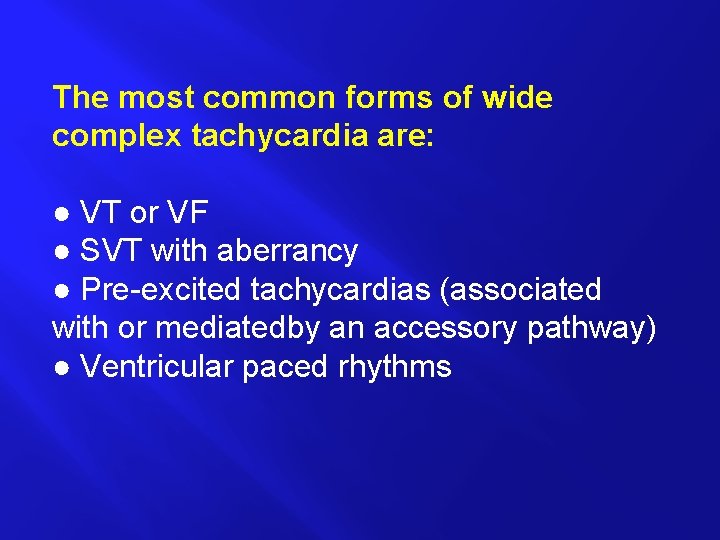 The most common forms of wide complex tachycardia are:

● VT or VF
● SVT with aberrancy
● Pre-excited tachycardias (associated with or mediatedby an accessory pathway)
● Ventricular paced rhythms